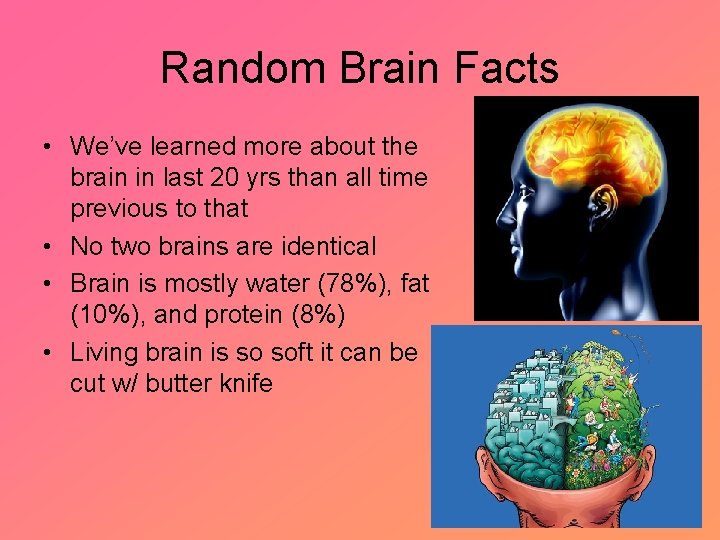 Random Brain Facts

• We've learned more about the brain in last 20 yrs than all time previous to that
• No two brains are identical
• Brain is mostly water (78%), fat (10%), and protein (8%)
• Living brain is so soft it can be cut w/ butter knife